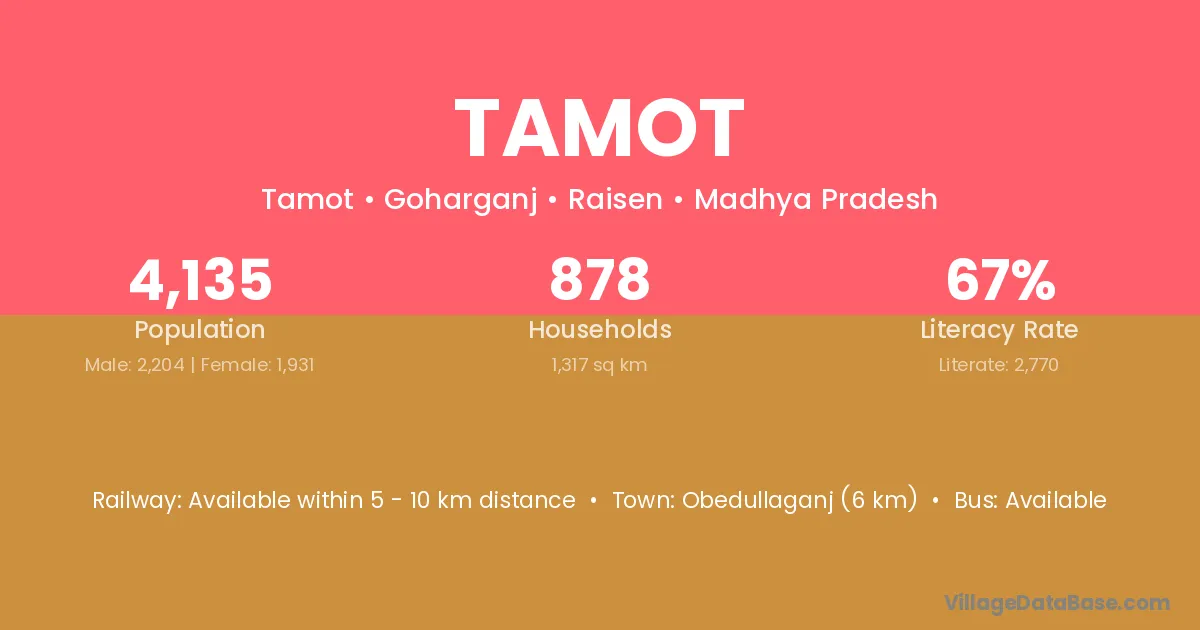 TAMOT

Tamot • Goharganj • Raisen • Madhya Pradesh

4,135
Population
Male: 2,204 | Female: 1,931

878
Households
1,317 sq km

67%
Literacy Rate
Literate: 2,770

Railway: Available within 5 - 10 km distance • Town: Obedullaganj (6 km) • Bus: Available

VillageDataBase.com